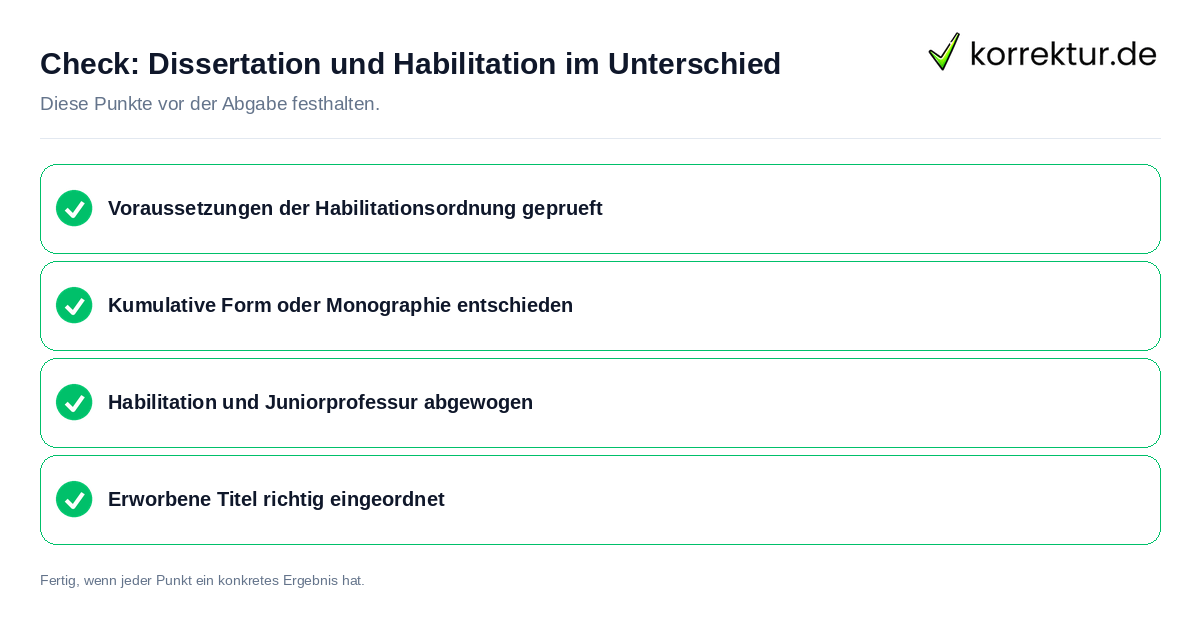 Check: Dissertation und Habilitation im Unterschied

korrektur.de

Diese Punkte vor der Abgabe festhalten.

Voraussetzungen der Habilitationsordnung geprueft

Kumulative Form oder Monographie entschieden

Habilitation und Juniorprofessur abgewogen

Erworbene Titel richtig eingeordnet

Fertig, wenn jeder Punkt ein konkretes Ergebnis hat.